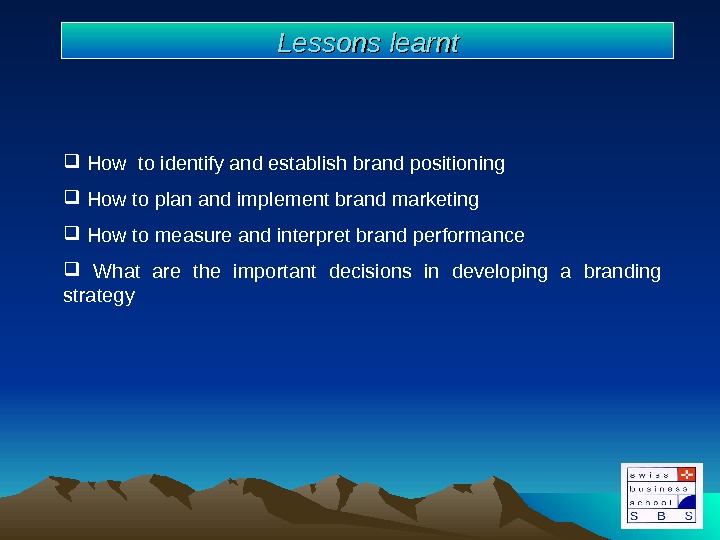 Lessons learnt

❑ How to identify and establish brand positioning

❑ How to plan and implement brand marketing

❑ How to measure and interpret brand performance

❑ What are the important decisions in developing a branding strategy

swiss
business
school
S B S